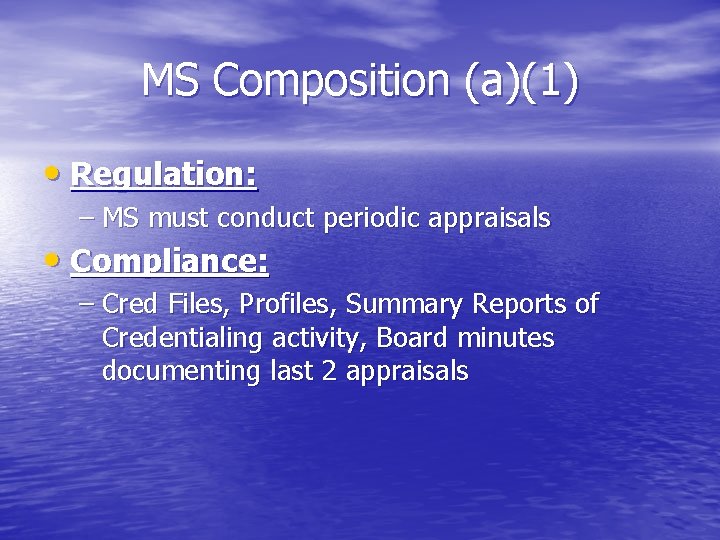 MS Composition (a)(1)

• Regulation:
– MS must conduct periodic appraisals

• Compliance:
– Cred Files, Profiles, Summary Reports of Credentialing activity, Board minutes documenting last 2 appraisals